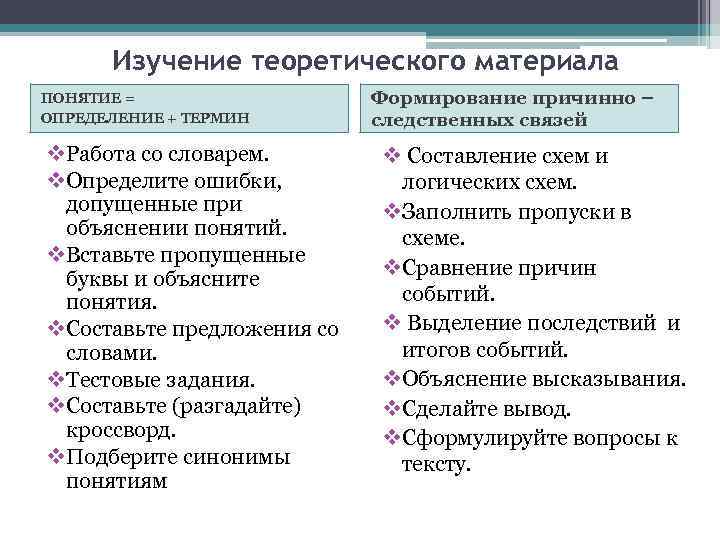 Изучение теоретического материала

ПОНЯТИЕ = ОПРЕДЕЛЕНИЕ + ТЕРМИН

❖Работа со словарем.
❖Определите ошибки, допущенные при объяснении понятий.
❖Вставьте пропущенные буквы и объясните понятия.
❖Составьте предложения со словами.
❖Тестовые задания.
❖Составьте (разгадайте) кроссворд.
❖Подберите синонимы понятиям

Формирование причинно – следственных связей

❖ Составление схем и логических схем.
❖Заполнить пропуски в схеме.
❖Сравнение причин событий.
❖ Выделение последствий и итогов событий.
❖Объяснение высказывания.
❖Сделайте вывод.
❖Сформулируйте вопросы к тексту.